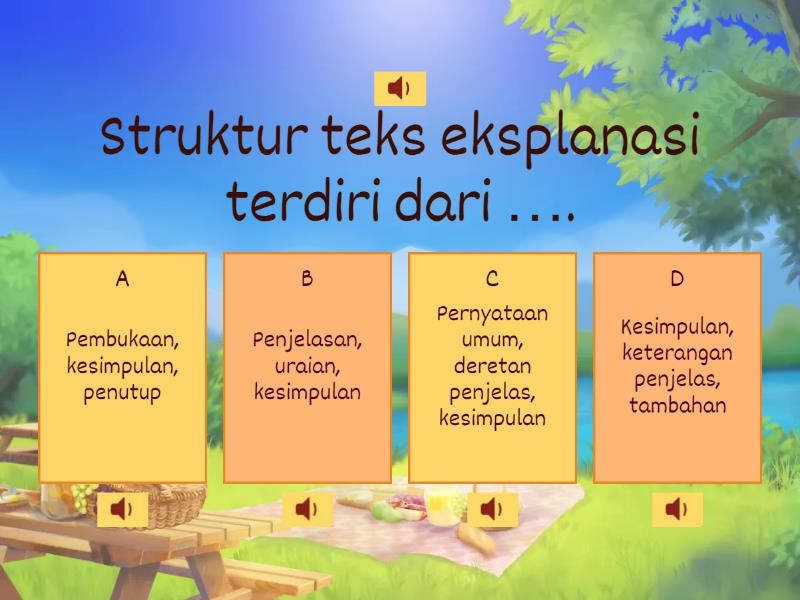 Struktur teks eksplanasi terdiri dari ....

A

Pembukaan, kesimpulan, penutup

B

Penjelasan, uraian, kesimpulan

C

Pernyataan umum, deretan penjelas, kesimpulan

D

Kesimpulan, keterangan penjelas, tambahan